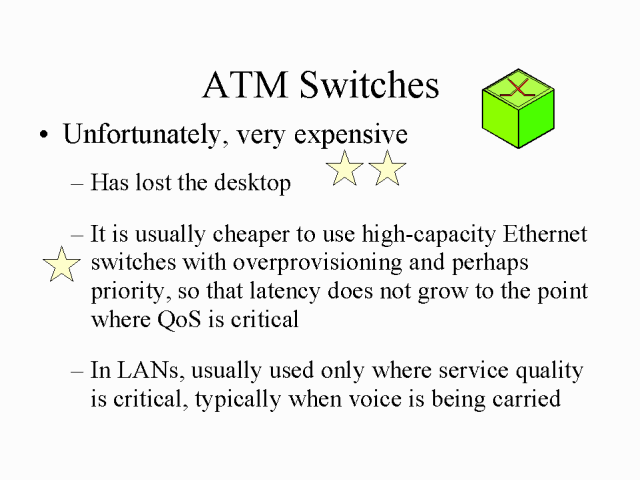 ATM Switches

• Unfortunately, very expensive

– Has lost the desktop

– It is usually cheaper to use high-capacity Ethernet switches with overprovisioning and perhaps priority, so that latency does not grow to the point where QoS is critical

– In LANs, usually used only where service quality is critical, typically when voice is being carried